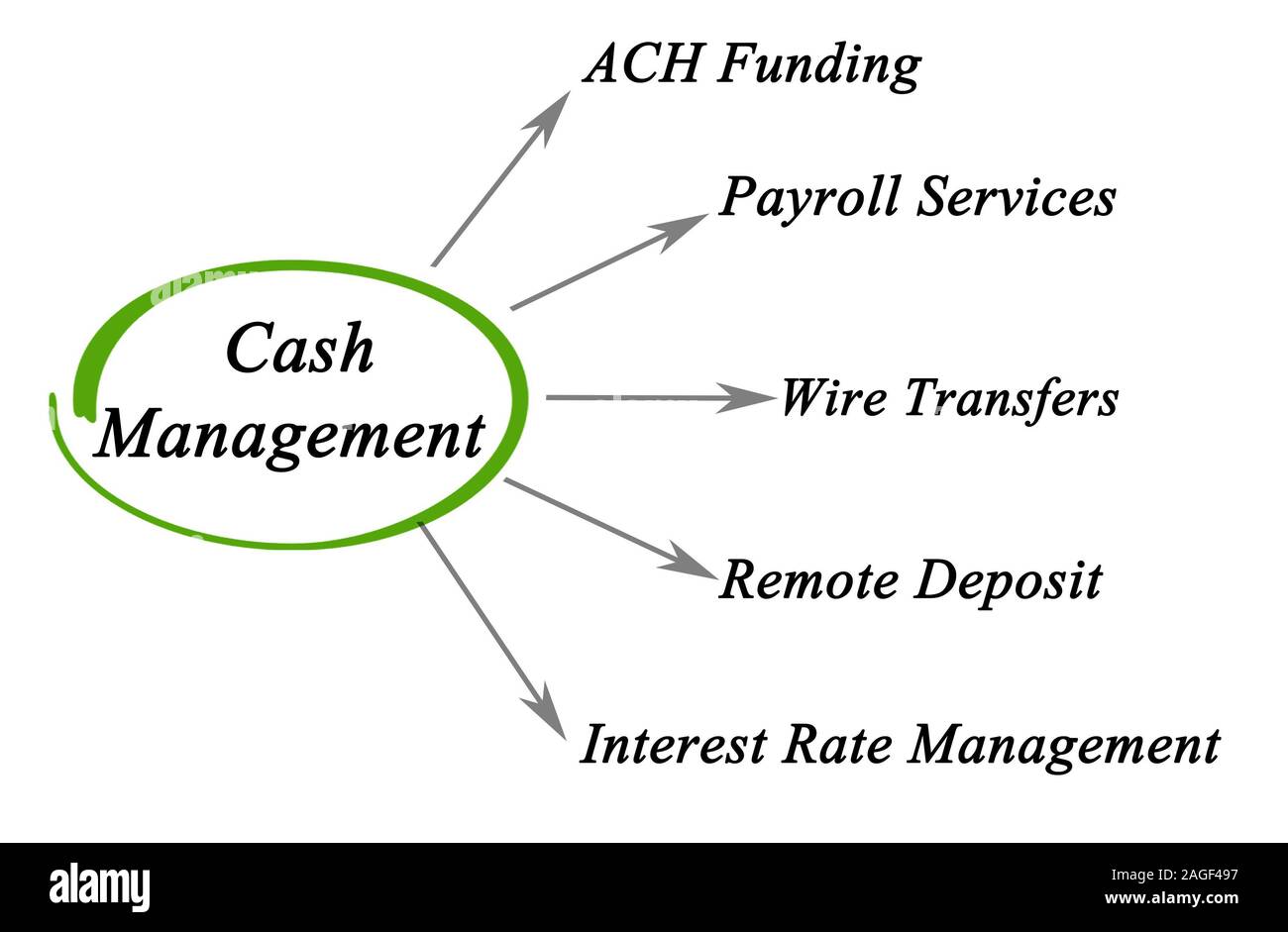 Cash Management

ACH Funding

Payroll Services

Wire Transfers

Remote Deposit

Interest Rate Management

alamy

Image ID: 2AGF497
www.alamy.com